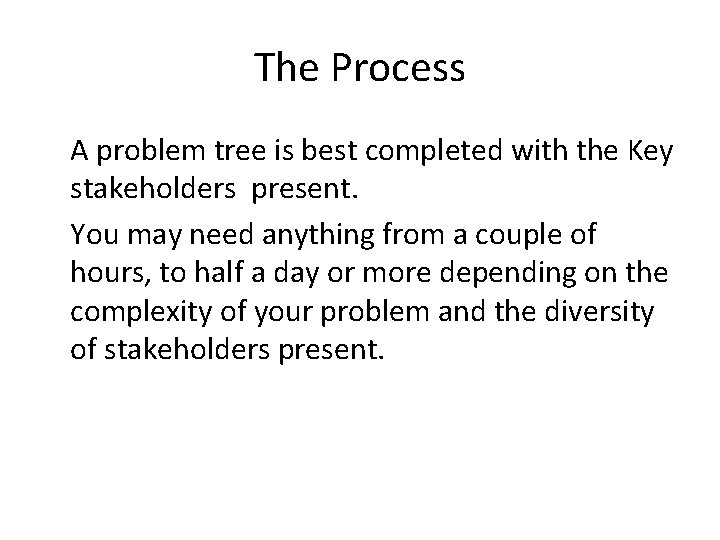 The Process

A problem tree is best completed with the Key stakeholders present.

You may need anything from a couple of hours, to half a day or more depending on the complexity of your problem and the diversity of stakeholders present.